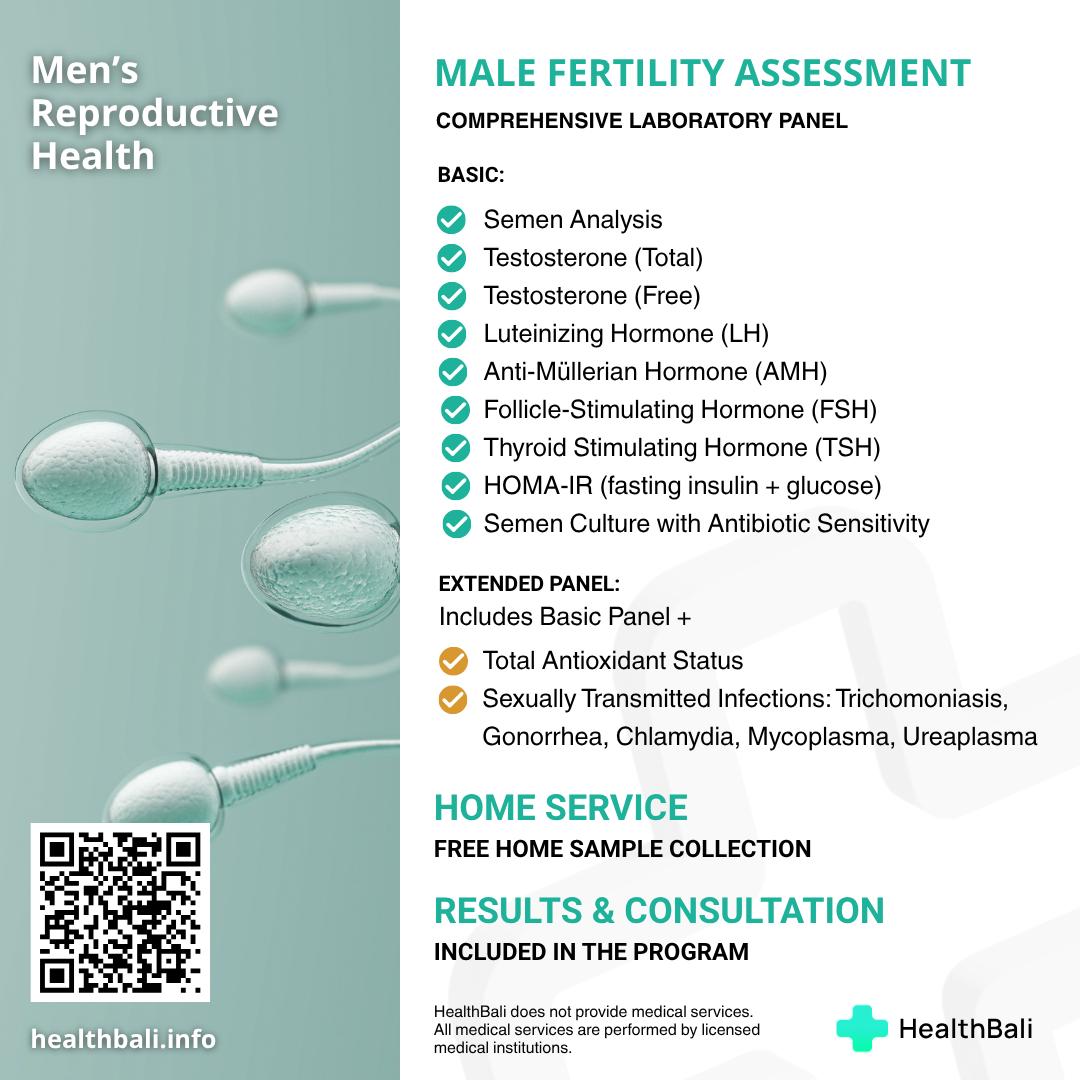 Men's Reproductive Health

healthbali.info

MALE FERTILITY ASSESSMENT

COMPREHENSIVE LABORATORY PANEL

BASIC:

Semen Analysis
Testosterone (Total)
Testosterone (Free)
Luteinizing Hormone (LH)
Anti-Müllerian Hormone (AMH)
Follicle-Stimulating Hormone (FSH)
Thyroid Stimulating Hormone (TSH)
HOMA-IR (fasting insulin + glucose)
Semen Culture with Antibiotic Sensitivity

EXTENDED PANEL:
Includes Basic Panel +

Total Antioxidant Status
Sexually Transmitted Infections: Trichomoniasis, Gonorrhea, Chlamydia, Mycoplasma, Ureaplasma

HOME SERVICE

FREE HOME SAMPLE COLLECTION

RESULTS & CONSULTATION

INCLUDED IN THE PROGRAM

HealthBali does not provide medical services. All medical services are performed by licensed medical institutions.

HealthBali